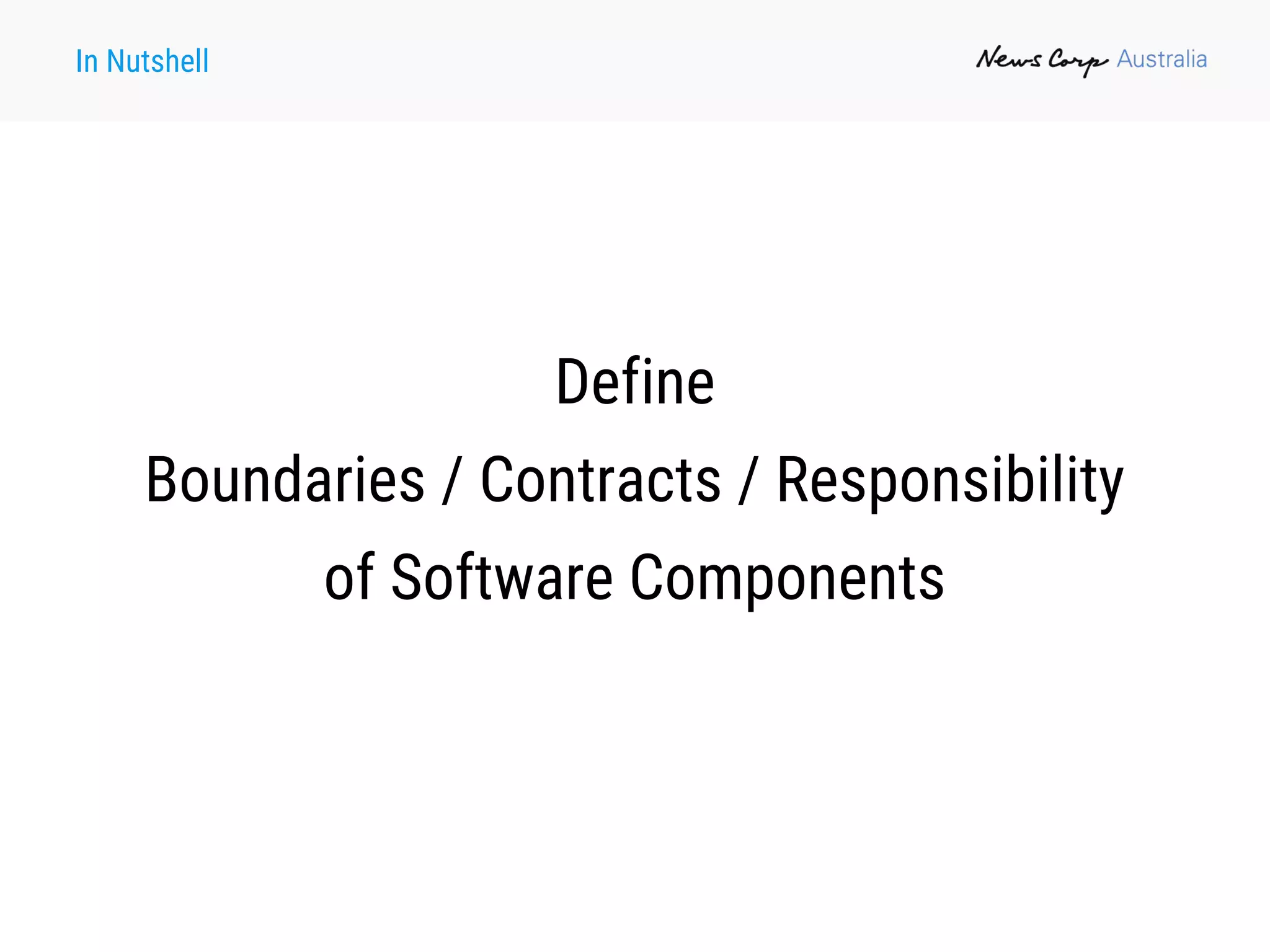 In Nutshell

News Corp Australia

Define
Boundaries / Contracts / Responsibility
of Software Components